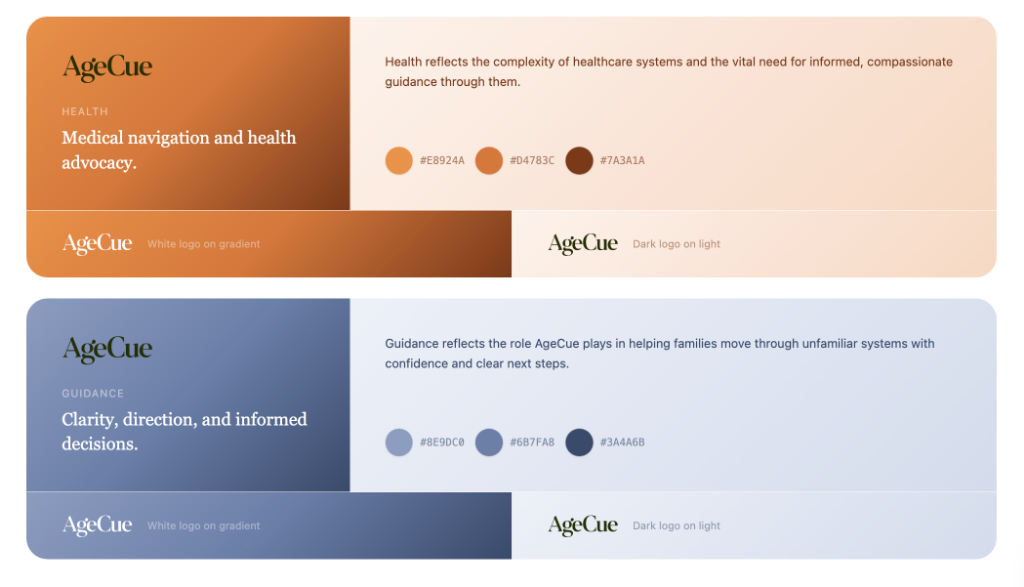 AgeCue

HEALTH

Medical navigation and health advocacy.

Health reflects the complexity of healthcare systems and the vital need for informed, compassionate guidance through them.

#E8924A #D4783C #7A3A1A

AgeCue White logo on gradient

AgeCue Dark logo on light

AgeCue

GUIDANCE

Clarity, direction, and informed decisions.

Guidance reflects the role AgeCue plays in helping families move through unfamiliar systems with confidence and clear next steps.

#8E9DC0 #6B7FA8 #3A4A6B

AgeCue White logo on gradient

AgeCue Dark logo on light